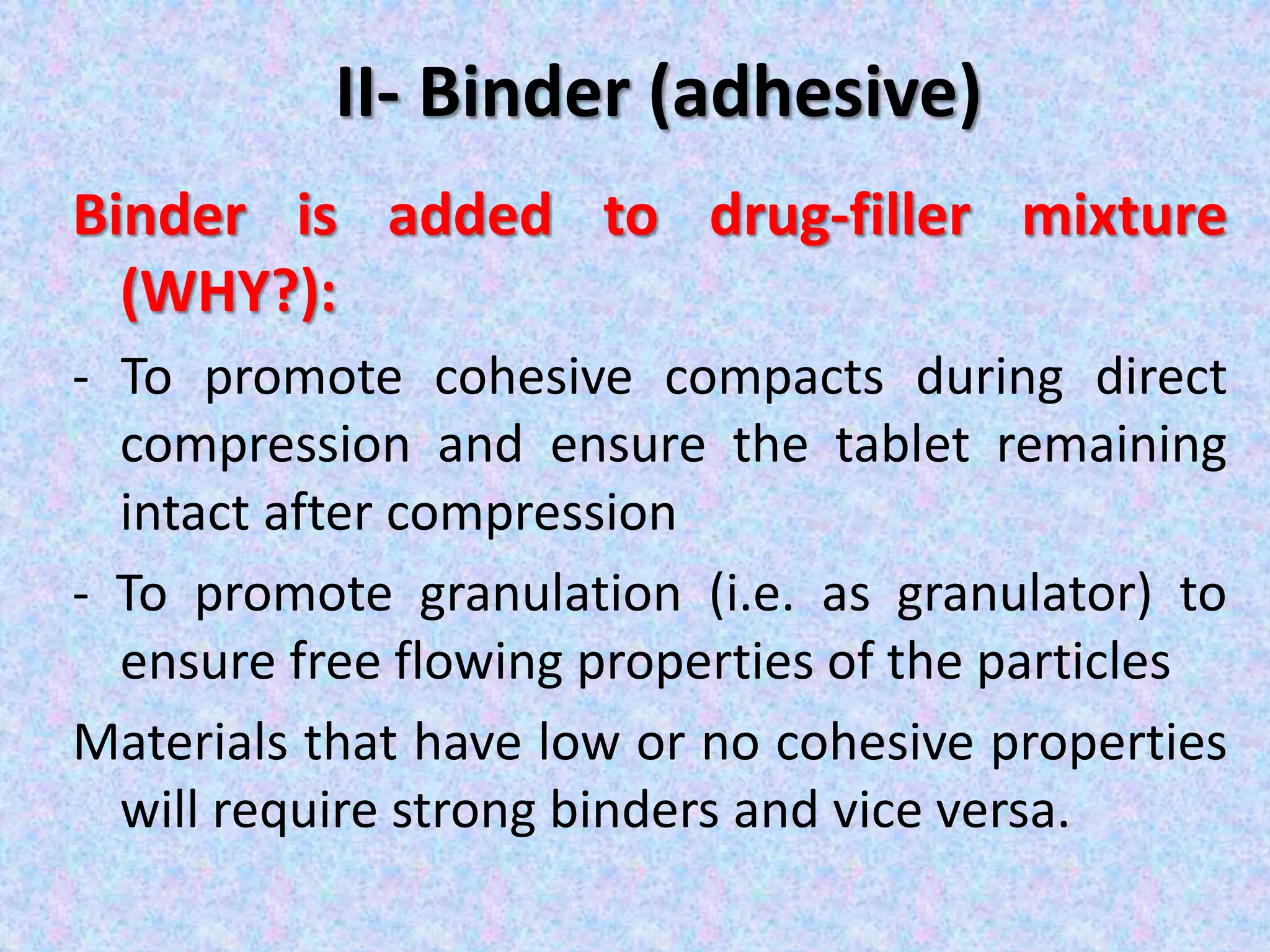 II- Binder (adhesive)

Binder is added to drug-filler mixture (WHY?):

- To promote cohesive compacts during direct compression and ensure the tablet remaining intact after compression

- To promote granulation (i.e. as granulator) to ensure free flowing properties of the particles

Materials that have low or no cohesive properties will require strong binders and vice versa.